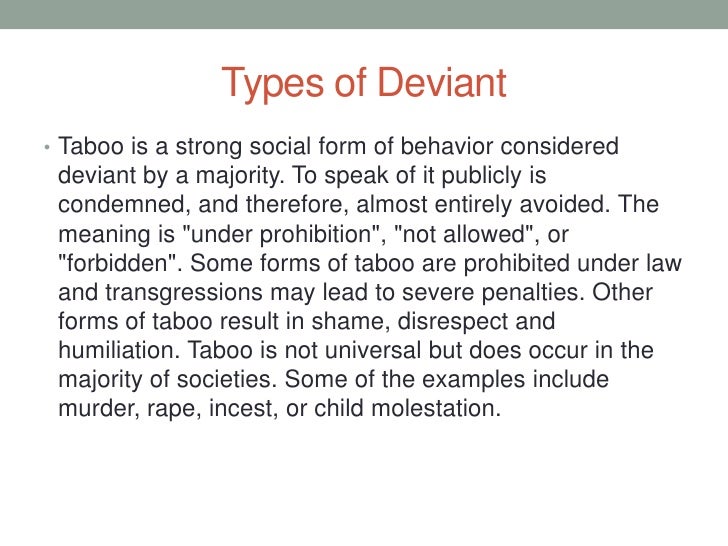 Types of Deviant

• Taboo is a strong social form of behavior considered deviant by a majority. To speak of it publicly is condemned, and therefore, almost entirely avoided. The meaning is "under prohibition", "not allowed", or "forbidden". Some forms of taboo are prohibited under law and transgressions may lead to severe penalties. Other forms of taboo result in shame, disrespect and humiliation. Taboo is not universal but does occur in the majority of societies. Some of the examples include murder, rape, incest, or child molestation.